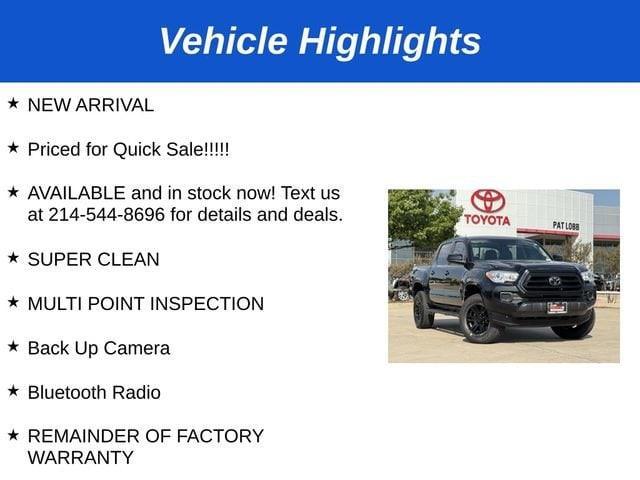 Vehicle Highlights

★ NEW ARRIVAL

★ Priced for Quick Sale!!!!!

★ AVAILABLE and in stock now! Text us at 214-544-8696 for details and deals.

★ SUPER CLEAN

★ MULTI POINT INSPECTION

★ Back Up Camera

★ Bluetooth Radio

★ REMAINDER OF FACTORY WARRANTY

TOYOTA

PAT LOBB